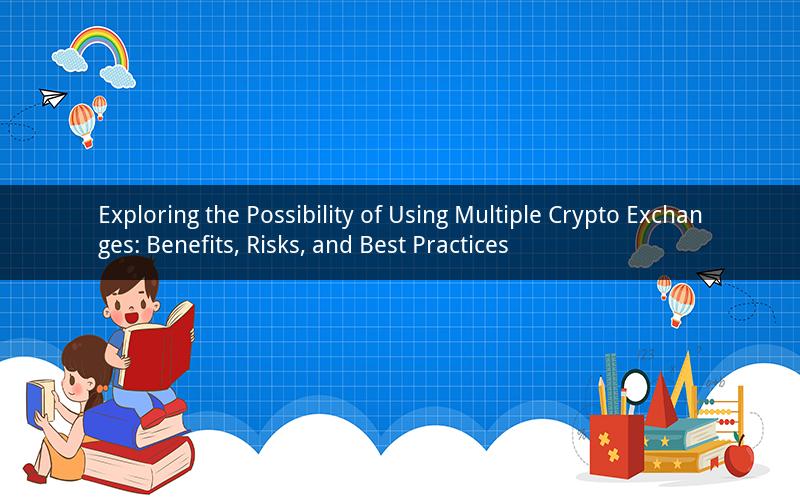 Exploring the Possibility of Using Multiple Crypto Exchanges: Benefits, Risks, and Best Practices